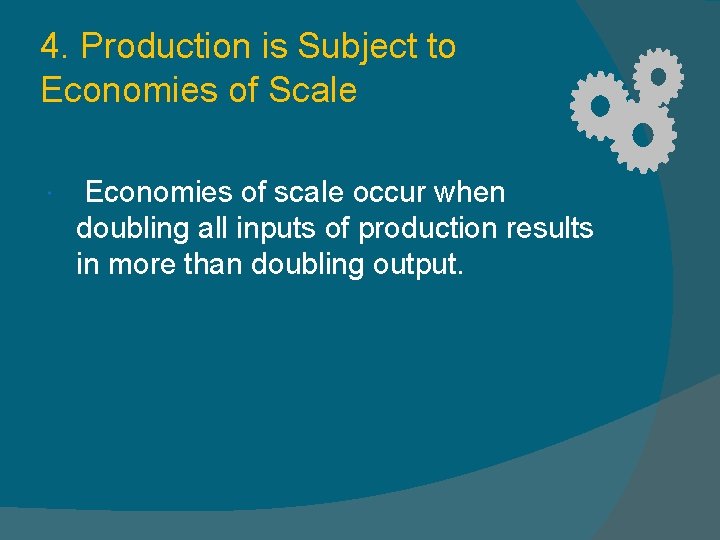 4. Production is Subject to Economies of Scale

Economies of scale occur when doubling all inputs of production results in more than doubling output.